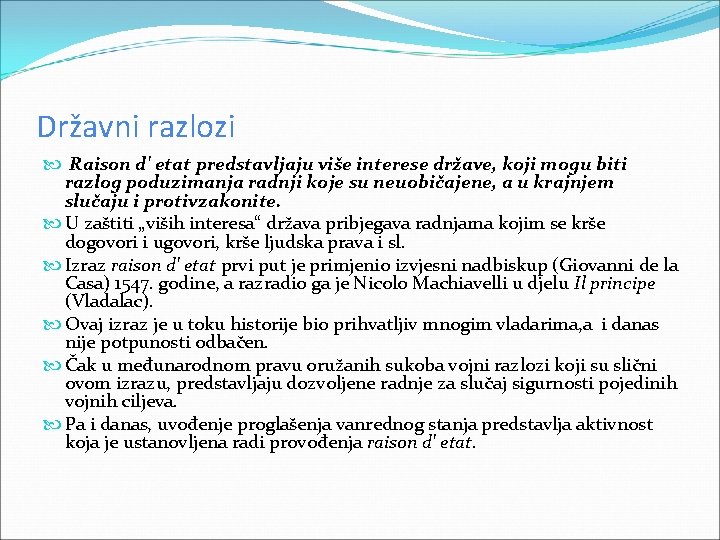 Državni razlozi

Raison d' etat predstavljaju više interese države, koji mogu biti razlog poduzimanja radnji koje su neuobičajene, a u krajnjem slučaju i protivzakonite.

U zaštiti „viših interesa“ država pribjegava radnjama kojim se krše dogovori i ugovori, krše ljudska prava i sl.

Izraz raison d' etat prvi put je primjenio izvjesni nadbiskup (Giovanni de la Casa) 1547. godine, a razradio ga je Nicolo Machiavelli u djelu Il principe (Vladalac).

Ovaj izraz je u toku historije bio prihvatljiv mnogim vladarima,a i danas nije potpunosti odbačen.

Čak u međunarodnom pravu oružanih sukoba vojni razlozi koji su slični ovom izrazu, predstavljaju dozvoljene radnje za slučaj sigurnosti pojedinih vojnih ciljeva.

Pa i danas, uvođenje proglašenja vanrednog stanja predstavlja aktivnost koja je ustanovljena radi provođenja raison d' etat.